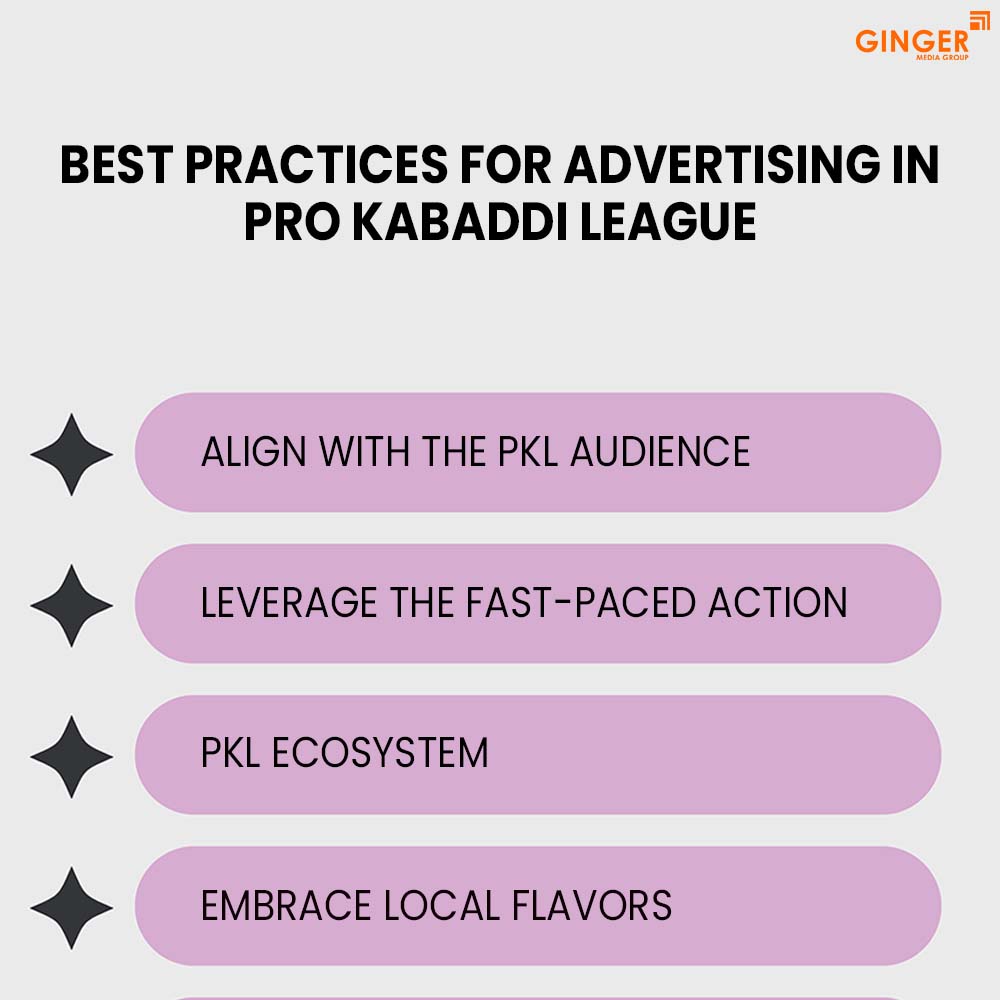 GINGER
MEDIA GROUP

BEST PRACTICES FOR ADVERTISING IN PRO KABADDI LEAGUE

ALIGN WITH THE PKL AUDIENCE

LEVERAGE THE FAST-PACED ACTION

PKL ECOSYSTEM

EMBRACE LOCAL FLAVORS